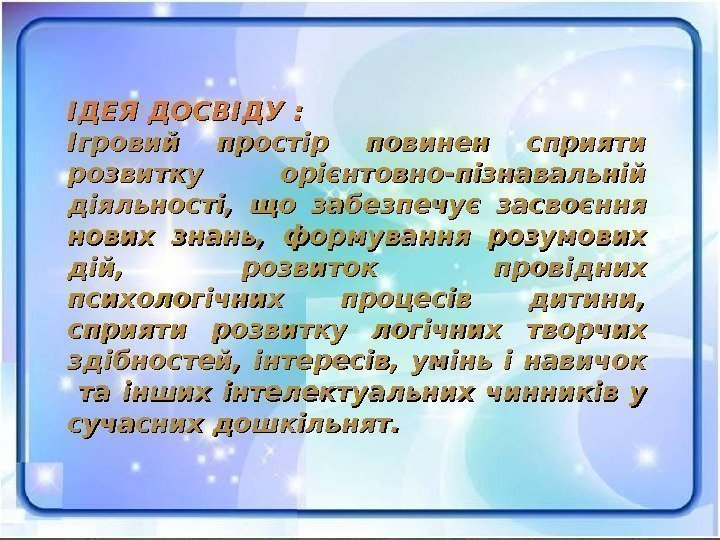 ІДЕЯ ДОСВІДУ :
Ігровий простір повинен сприяти розвитку орієнтовно-пізнавальній діяльності, що забезпечує засвоєння нових знань, формування розумових дій, розвиток провідних психологічних процесів дитини, сприяти розвитку логічних творчих здібностей, інтересів, умінь і навичок та інших інтелектуальних чинників у сучасних дошкільнят.